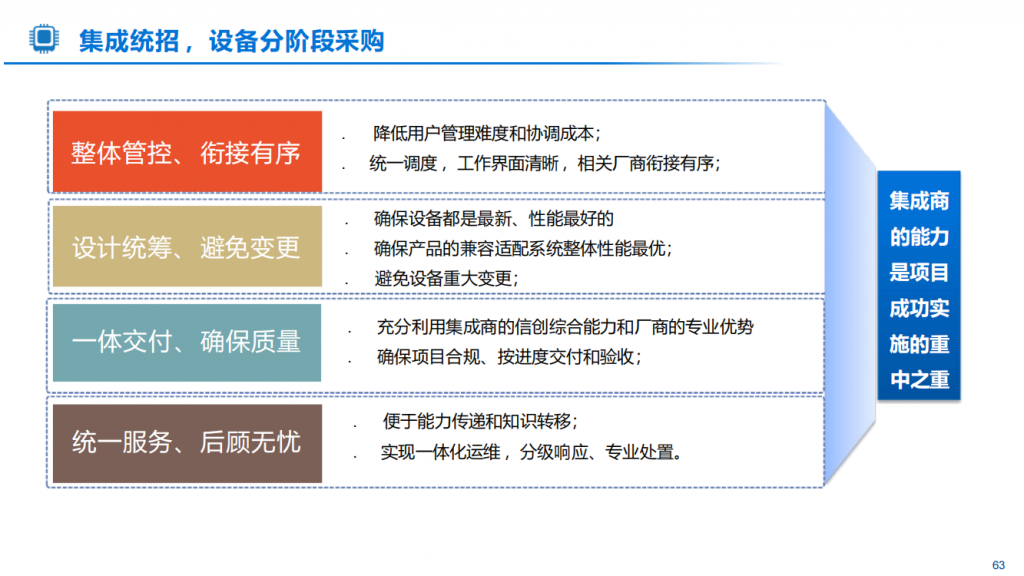 集成统招，设备分阶段采购

整体管控、衔接有序

. 降低用户管理难度和协调成本；
. 统一调度，工作界面清晰，相关厂商衔接有序；

设计统筹、避免变更

. 确保设备都是最新、性能最好的
. 确保产品的兼容适配系统整体性能最优；
. 避免设备重大变更；

一体交付、确保质量

. 充分利用集成商的信创综合能力和厂商的专业优势
. 确保项目合规、按进度交付和验收；

统一服务、后顾无忧

. 便于能力传递和知识转移；
. 实现一体化运维，分级响应、专业处置。

集成商的能力是项目成功实施的重中之重

63